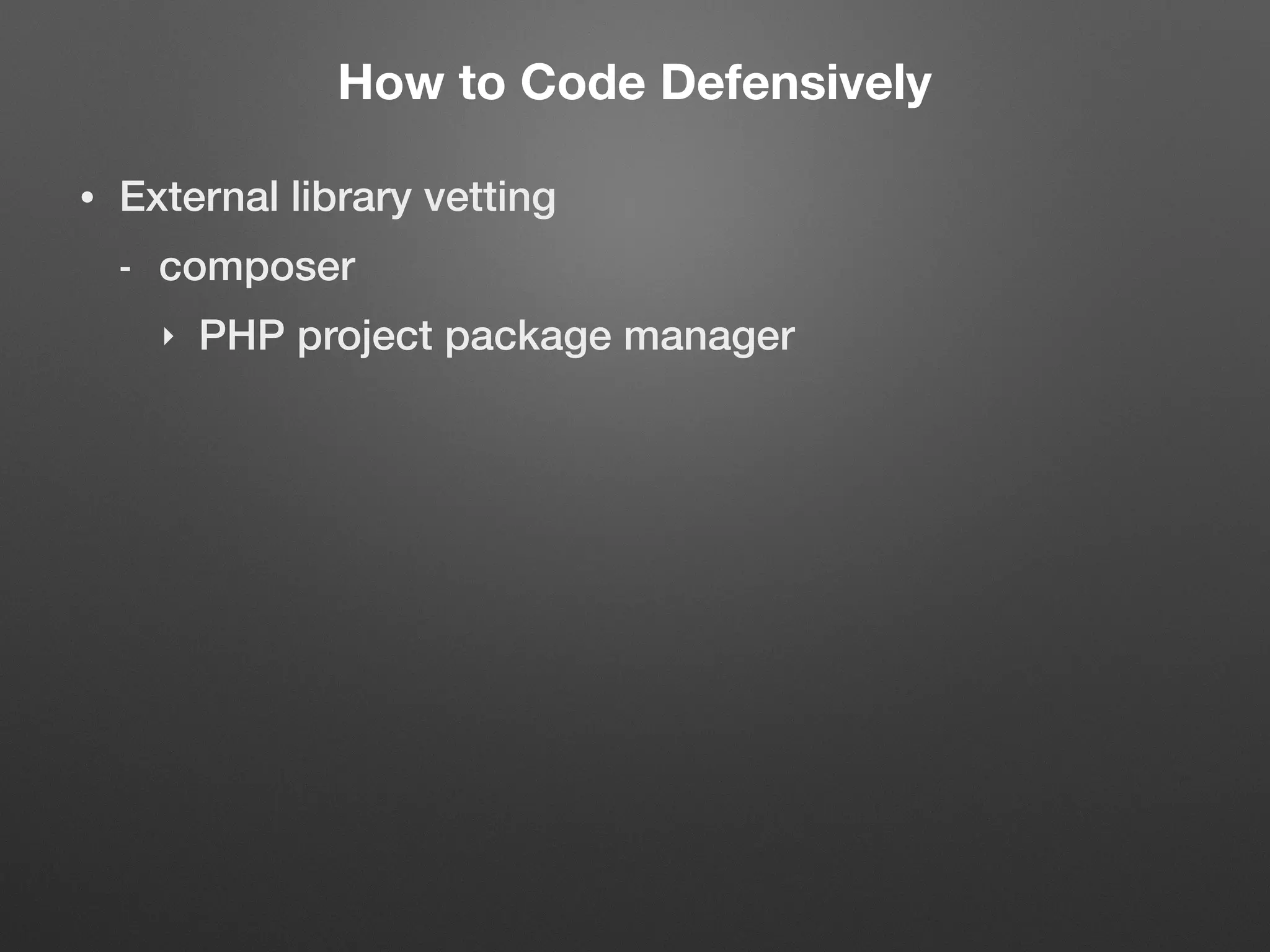 How to Code Defensively

• External library vetting

- composer

‣ PHP project package manager